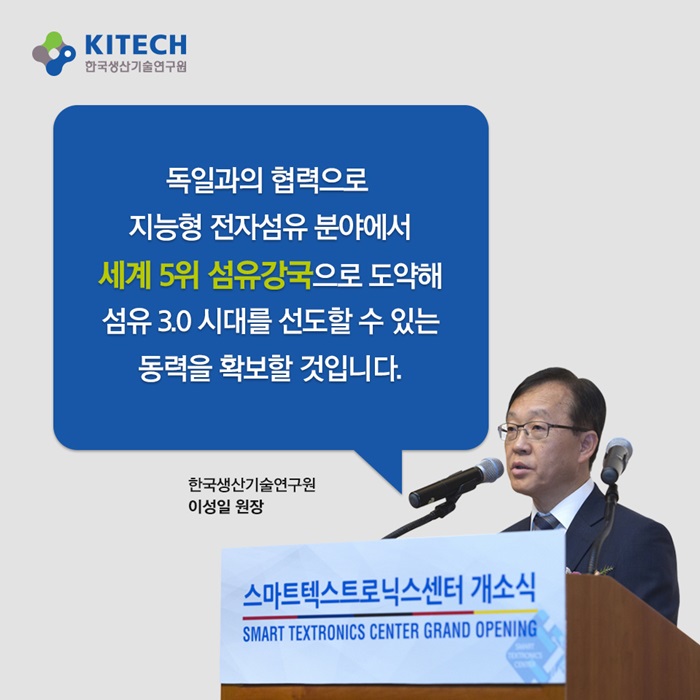 KITECH
한국생산기술연구원

독일과의 협력으로
지능형 전자섬유 분야에서
세계 5위 섬유강국으로 도약해
섬유 3.0 시대를 선도할 수 있는
동력을 확보할 것입니다.

한국생산기술연구원
이성일 원장

스마트텍스트로닉스센터 개소식
SMART TEXTRONICS CENTER GRAND OPENING
SMART TEXTRONICS CENTER